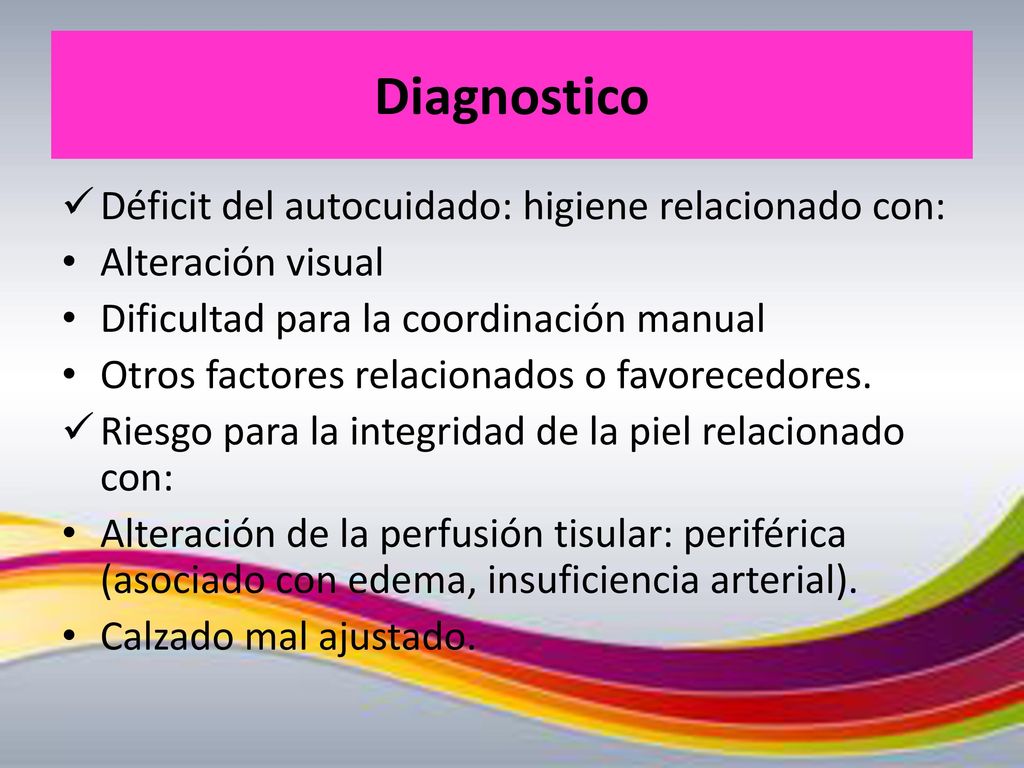 Diagnostico

✓ Déficit del autocuidado: higiene relacionado con:
• Alteración visual
• Dificultad para la coordinación manual
• Otros factores relacionados o favorecedores.
✓ Riesgo para la integridad de la piel relacionado con:
• Alteración de la perfusión tisular: periférica (asociado con edema, insuficiencia arterial).
• Calzado mal ajustado.